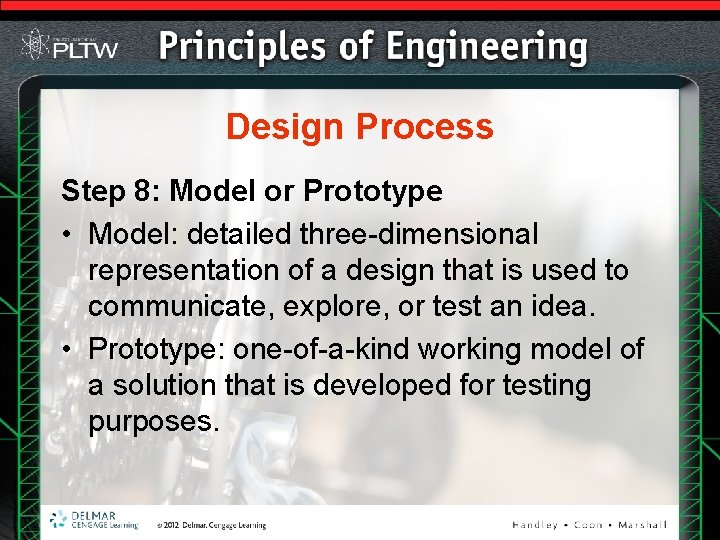 PLTW Principles of Engineering

Design Process

Step 8: Model or Prototype

• Model: detailed three-dimensional representation of a design that is used to communicate, explore, or test an idea.

• Prototype: one-of-a-kind working model of a solution that is developed for testing purposes.

DELMAR CENGAGE Learning © 2012 Delmar, Cengage Learning Handley • Coon • Marshall